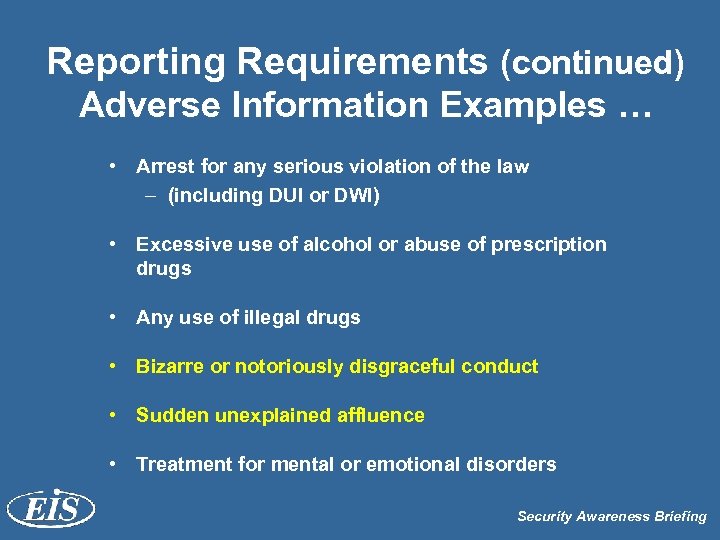 Reporting Requirements (continued)
Adverse Information Examples …

• Arrest for any serious violation of the law
– (including DUI or DWI)

• Excessive use of alcohol or abuse of prescription drugs

• Any use of illegal drugs

• Bizarre or notoriously disgraceful conduct

• Sudden unexplained affluence

• Treatment for mental or emotional disorders

EIS

Security Awareness Briefing